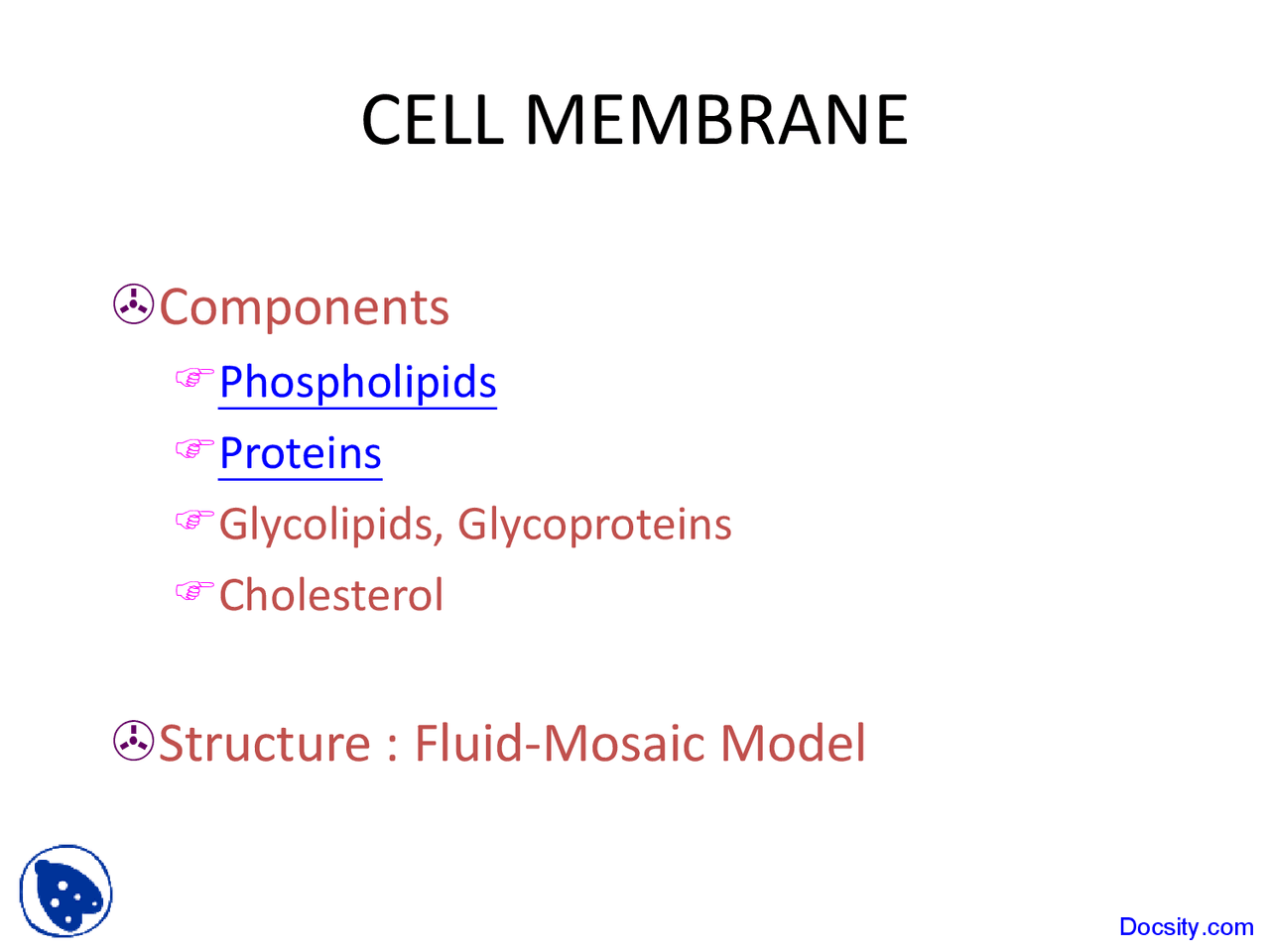 CELL MEMBRANE

Components

Phospholipids

Proteins

Glycolipids, Glycoproteins

Cholesterol

Structure : Fluid-Mosaic Model

Docsity.com